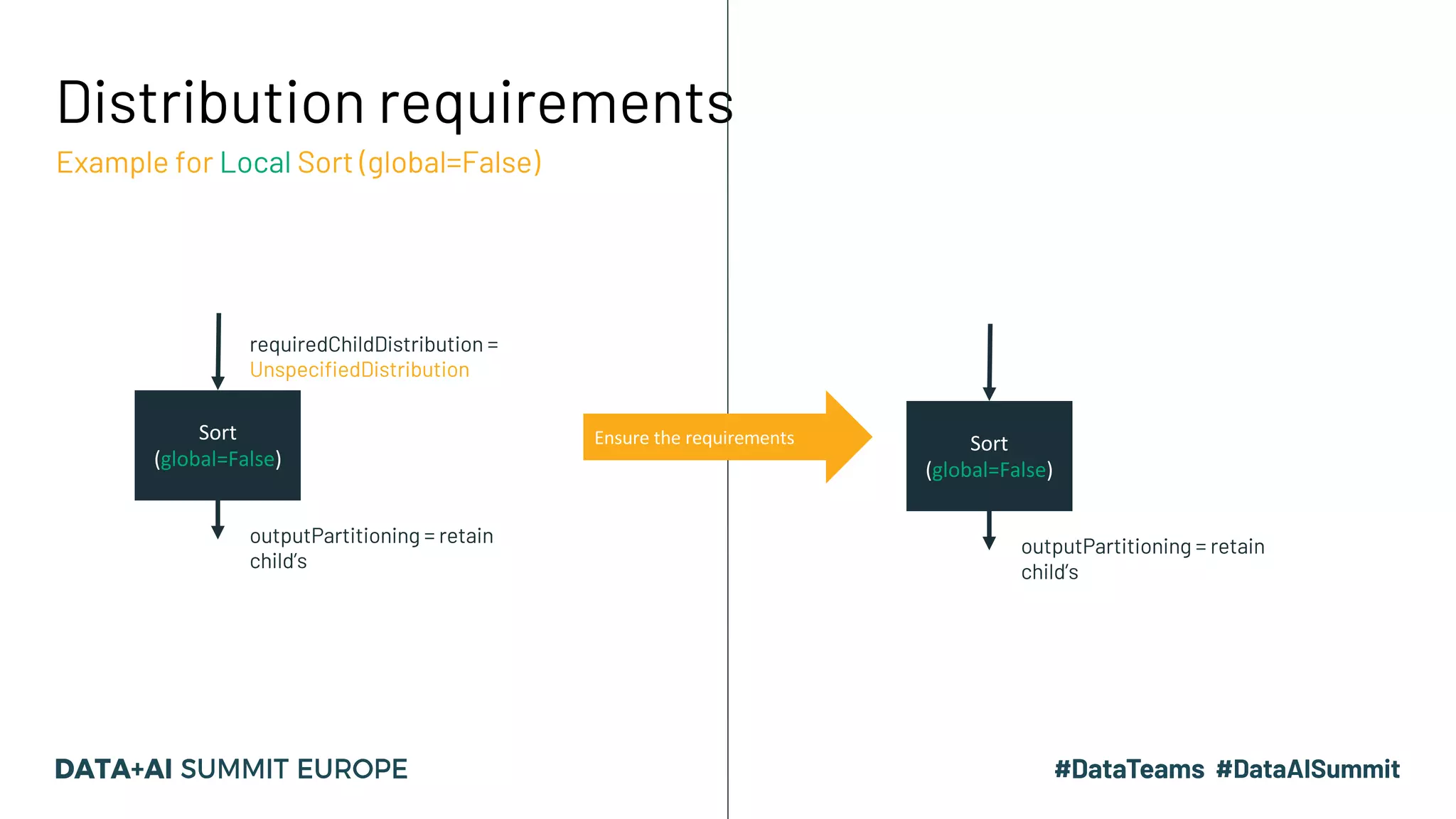 Distribution requirements

Example for Local Sort (global=False)

requiredChildDistribution = UnspecifiedDistribution

Sort (global=False)

outputPartitioning = retain child's

Ensure the requirements

Sort (global=False)

outputPartitioning = retain child's

DATA+AI SUMMIT EUROPE

#DataTeams #DataAISummit